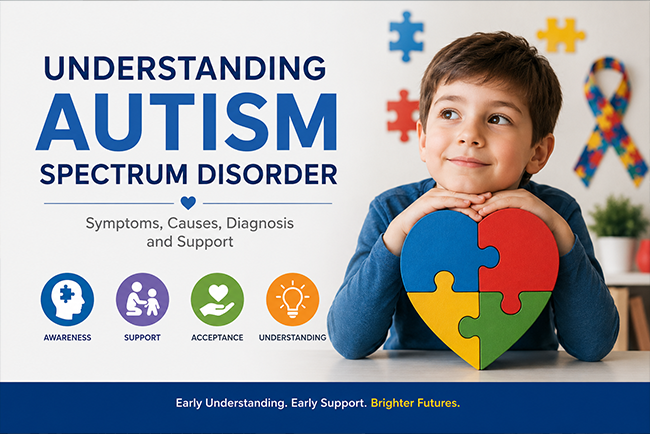 UNDERSTANDING
AUTISM
SPECTRUM DISORDER

Symptoms, Causes, Diagnosis and Support

AWARENESS

SUPPORT

ACCEPTANCE

UNDERSTANDING

Early Understanding. Early Support. Brighter Futures.